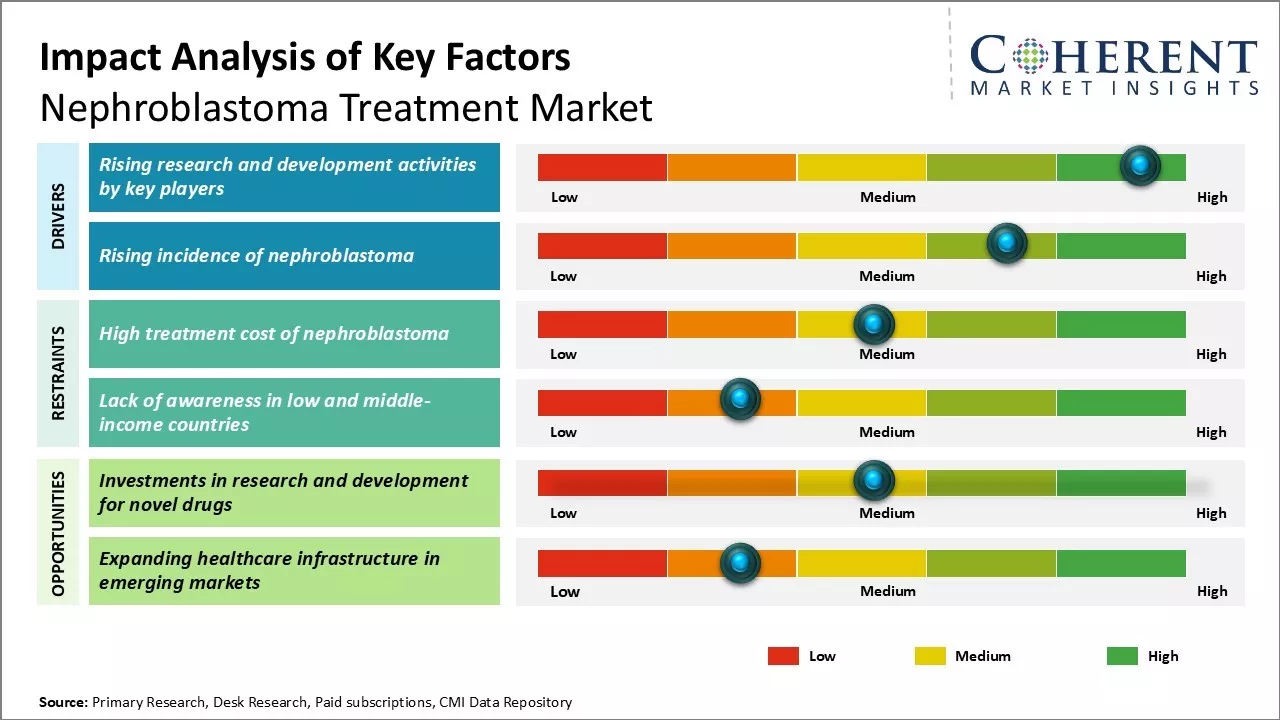 Impact Analysis of Key Factors
Nephroblastoma Treatment Market

COHERENT
MARKET INSIGHTS

DRIVERS

Rising research and development activities by key players
Low Medium High

Rising incidence of nephroblastoma
Low Medium High

RESTRAINTS

High treatment cost of nephroblastoma
Low Medium High

Lack of awareness in low and middle-income countries
Low Medium High

OPPORTUNITIES

Investments in research and development for novel drugs
Low Medium High

Expanding healthcare infrastructure in emerging markets
Low Medium High

Low Medium High

Source: Primary Research, Desk Research, Paid subscriptions, CMI Data Repository